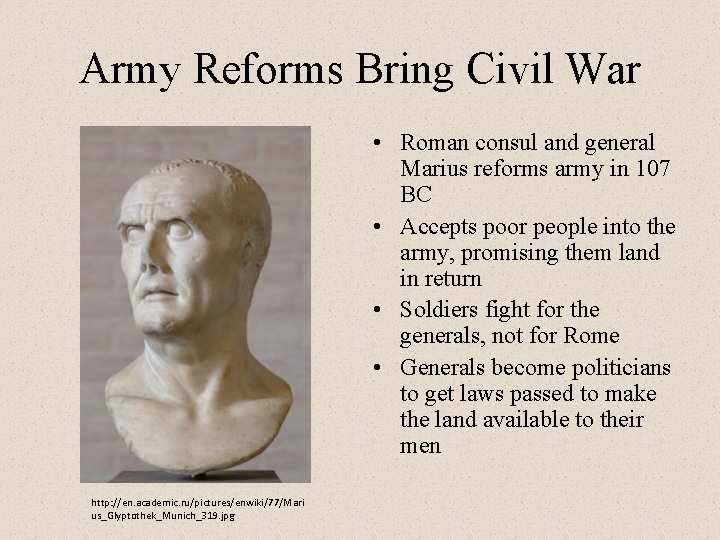 Army Reforms Bring Civil War

http://en.academic.ru/pictures/enwiki/77/Marius_Glyptothek_Munich_319.jpg

• Roman consul and general Marius reforms army in 107 BC
• Accepts poor people into the army, promising them land in return
• Soldiers fight for the generals, not for Rome
• Generals become politicians to get laws passed to make the land available to their men